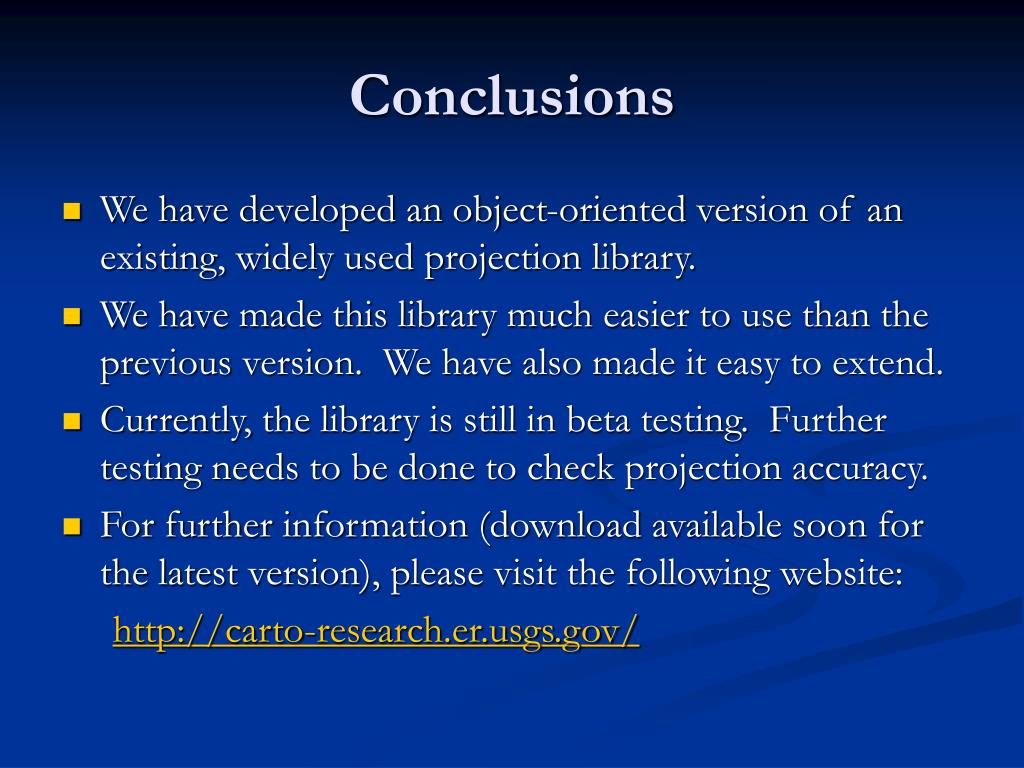 Conclusions

We have developed an object-oriented version of an existing, widely used projection library.

We have made this library much easier to use than the previous version. We have also made it easy to extend.

Currently, the library is still in beta testing. Further testing needs to be done to check projection accuracy.

For further information (download available soon for the latest version), please visit the following website:

http://carto-research.er.usgs.gov/